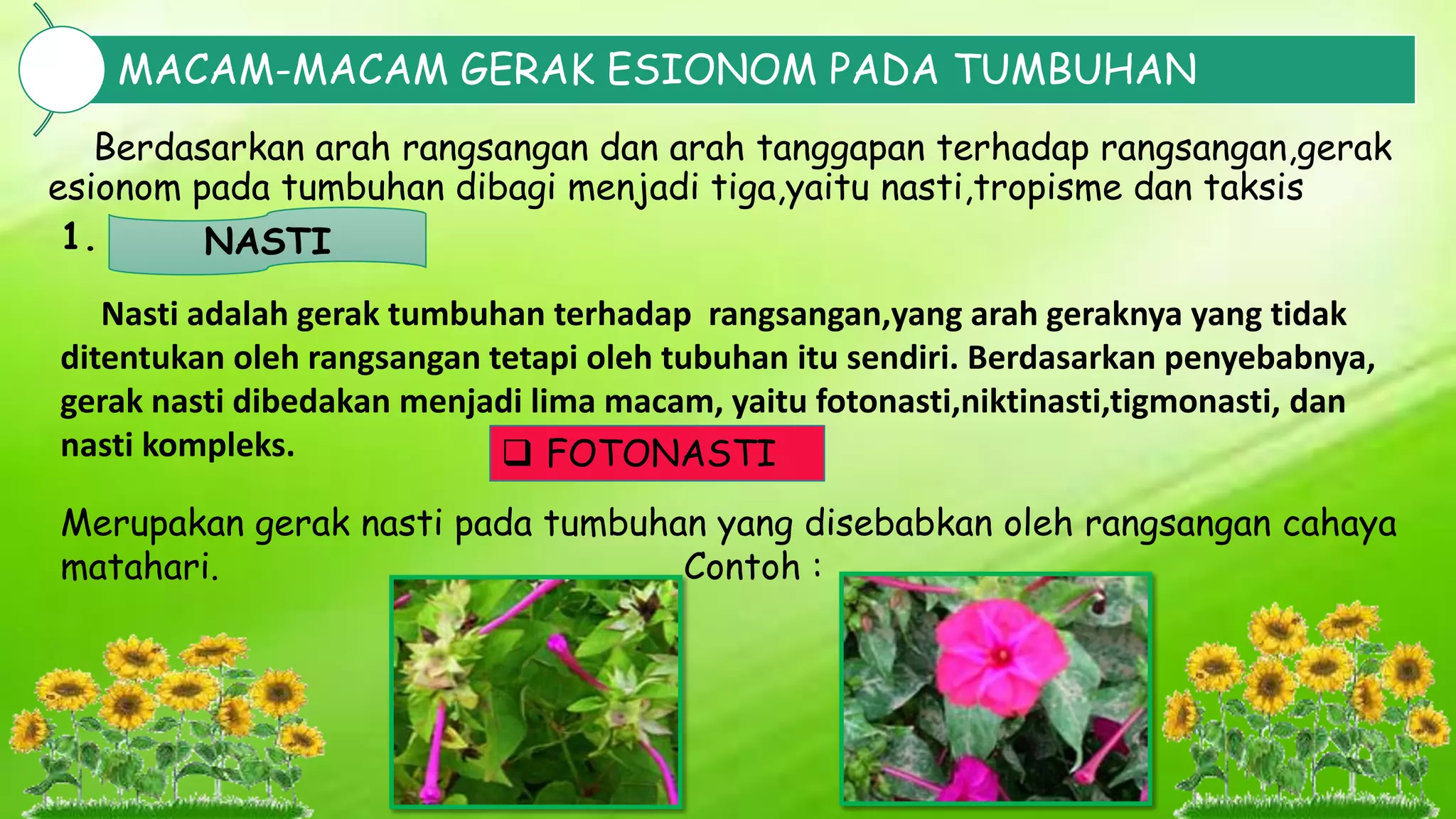 MACAM-MACAM GERAK ESIONOM PADA TUMBUHAN

Berdasarkan arah rangsangan dan arah tanggapan terhadap rangsangan,gerak esionom pada tumbuhan dibagi menjadi tiga,yaitu nasti,tropisme dan taksis

1. NASTI

Nasti adalah gerak tumbuhan terhadap rangsangan,yang arah geraknya yang tidak ditentukan oleh rangsangan tetapi oleh tubuhan itu sendiri. Berdasarkan penyebabnya, gerak nasti dibedakan menjadi lima macam, yaitu fotonasti,niktinasti,tigmonasti, dan nasti kompleks.

❑ FOTONASTI

Merupakan gerak nasti pada tumbuhan yang disebabkan oleh rangsangan cahaya matahari. Contoh :